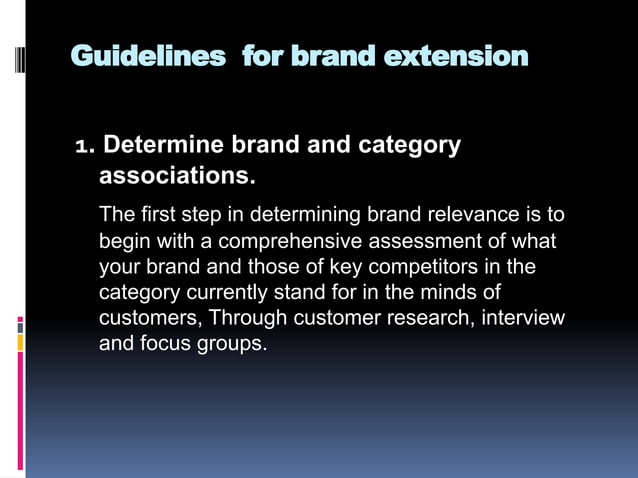 Guidelines for brand extension

1. Determine brand and category associations.

The first step in determining brand relevance is to begin with a comprehensive assessment of what your brand and those of key competitors in the category currently stand for in the minds of customers, Through customer research, interview and focus groups.